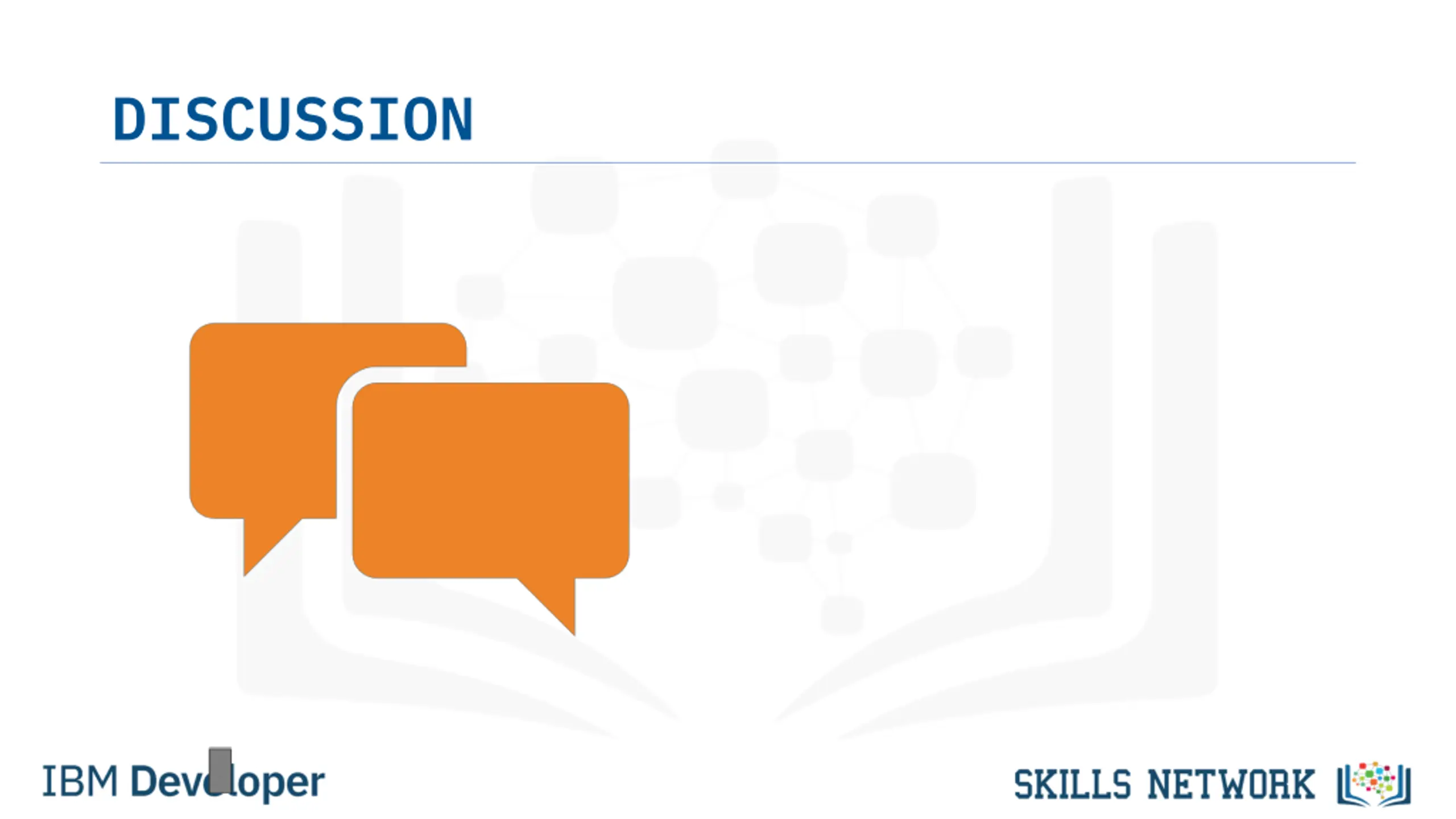 DISCUSSION

IBM Developer

SKILLS NETWORK